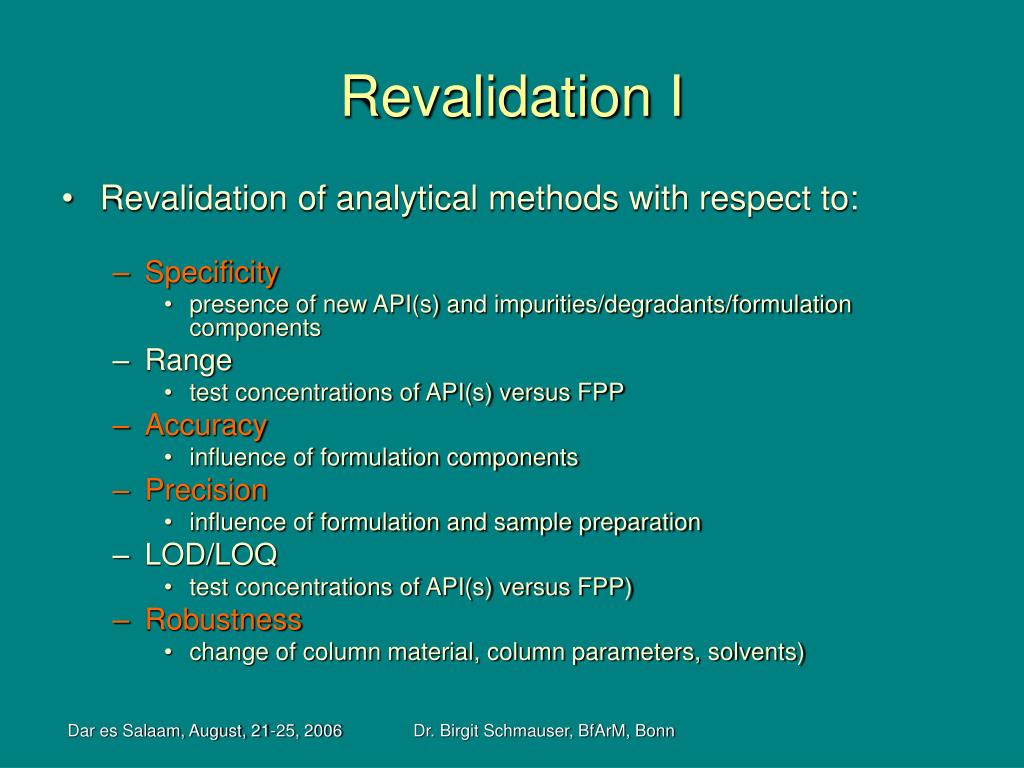 Revalidation I

• Revalidation of analytical methods with respect to:

– Specificity
• presence of new API(s) and impurities/degradants/formulation components
– Range
• test concentrations of API(s) versus FPP
– Accuracy
• influence of formulation components
– Precision
• influence of formulation and sample preparation
– LOD/LOQ
• test concentrations of API(s) versus FPP)
– Robustness
• change of column material, column parameters, solvents)

Dar es Salaam, August, 21-25, 2006 Dr. Birgit Schmauser, BfArM, Bonn